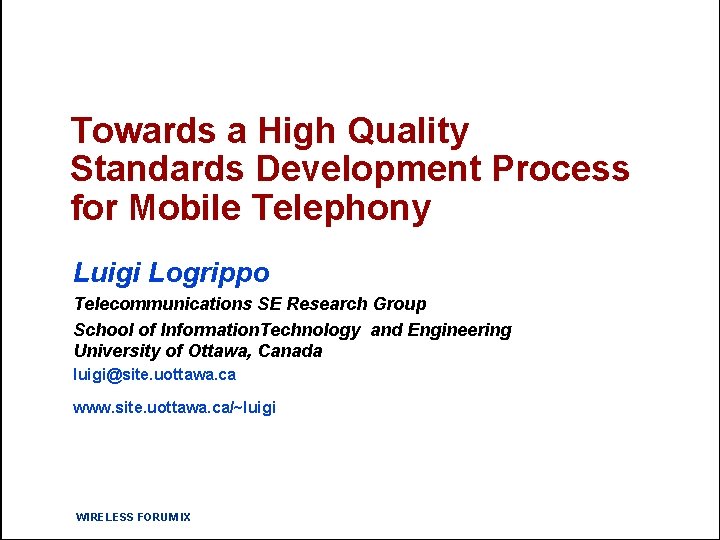 Towards a High Quality Standards Development Process for Mobile Telephony

Luigi Logrippo

Telecommunications SE Research Group

School of InformationTechnology and Engineering
University of Ottawa, Canada

luigi@site.uottawa.ca

www.site.uottawa.ca/~luigi

WIRELESS FORUM IX